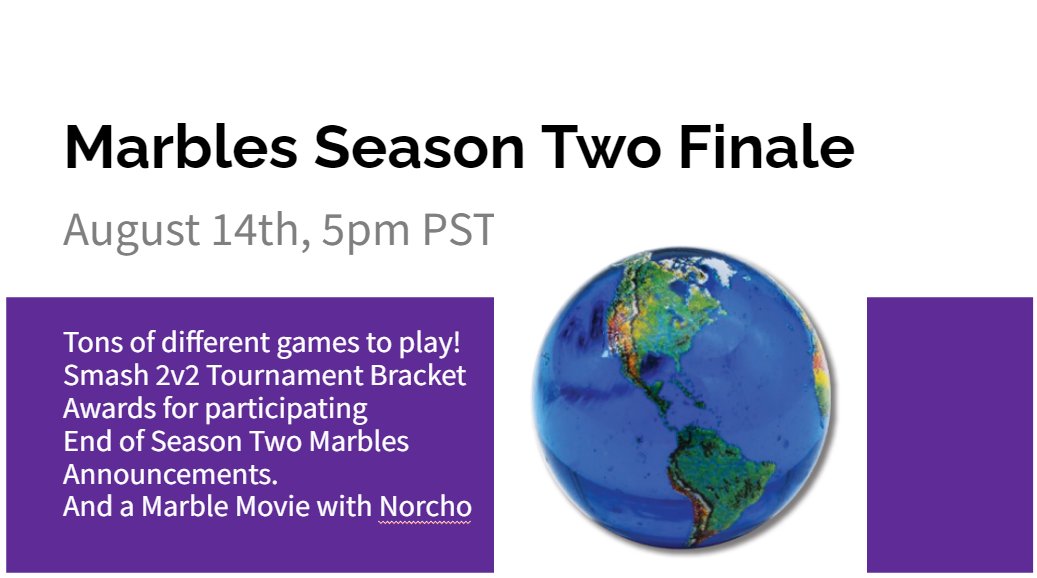 Marbles Season Two Finale

August 14th, 5pm PST

Tons of different games to play!
Smash 2v2 Tournament Bracket
Awards for participating
End of Season Two Marbles Announcements.
And a Marble Movie with Norcho